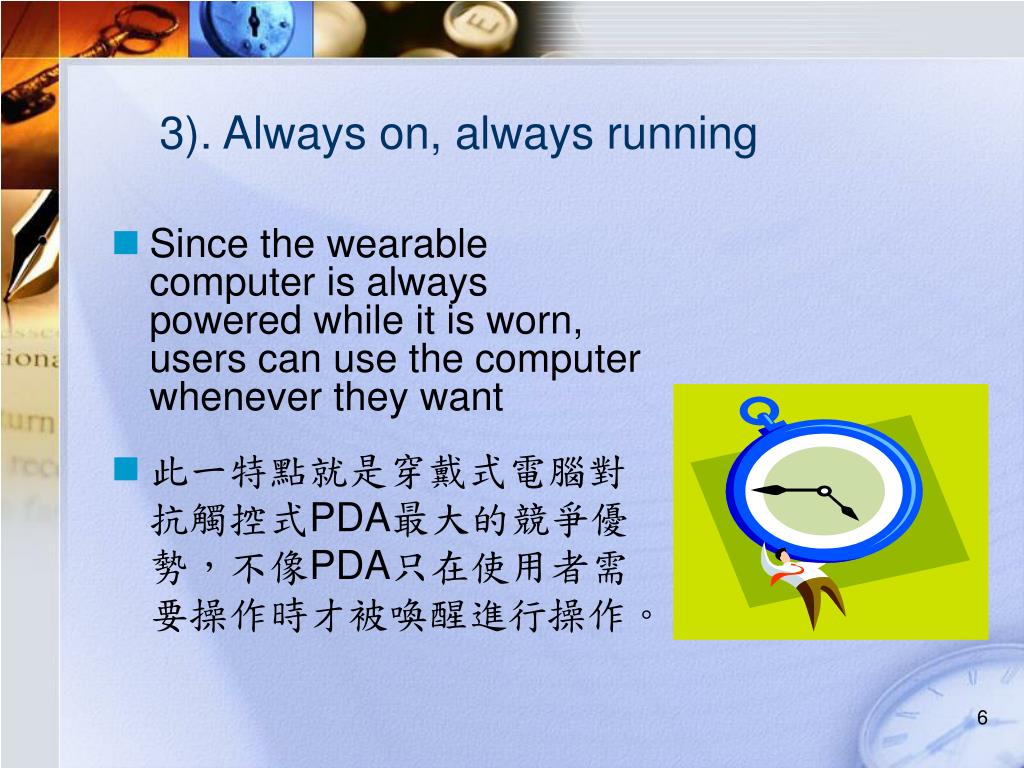 3). Always on, always running

Since the wearable computer is always powered while it is worn, users can use the computer whenever they want

此一特點就是穿戴式電腦對抗觸控式PDA最大的競爭優勢，不像PDA只在使用者需要操作時才被喚醒進行操作。

6